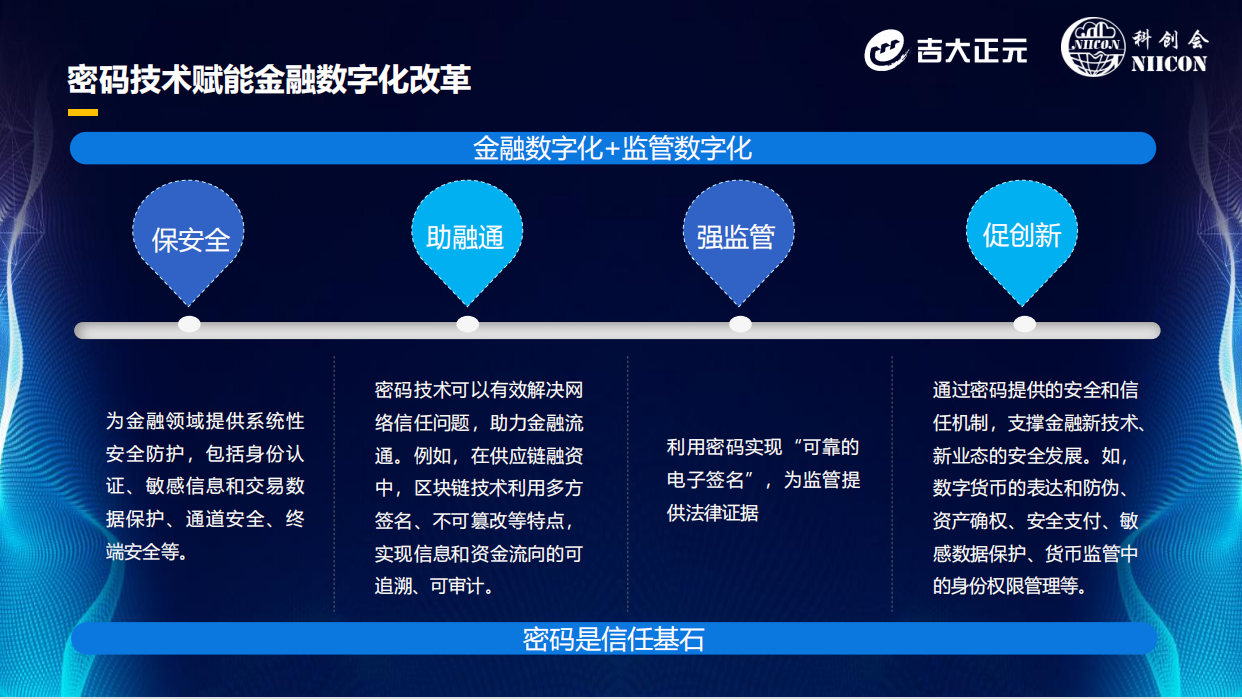 密码技术赋能金融数字化改革

吉大正元

NIICON 科创会 NIICON

金融数字化+监管数字化

保安全

助融通

强监管

促创新

为金融领域提供系统性安全防护，包括身份认证、敏感信息和交易数据保护、通道安全、终端安全等。

密码技术可以有效解决网络信任问题，助力金融流通。例如，在供应链融资中，区块链技术利用多方签名、不可篡改等特点，实现信息和资金流向的可追溯、可审计。

利用密码实现“可靠的电子签名”，为监管提供法律证据

通过密码提供的安全和信任机制，支撑金融新技术、新业态的安全发展。如，数字货币的表达和防伪、资产确权、安全支付、敏感数据保护、货币监管中的身份权限管理等。

密码是信任基石